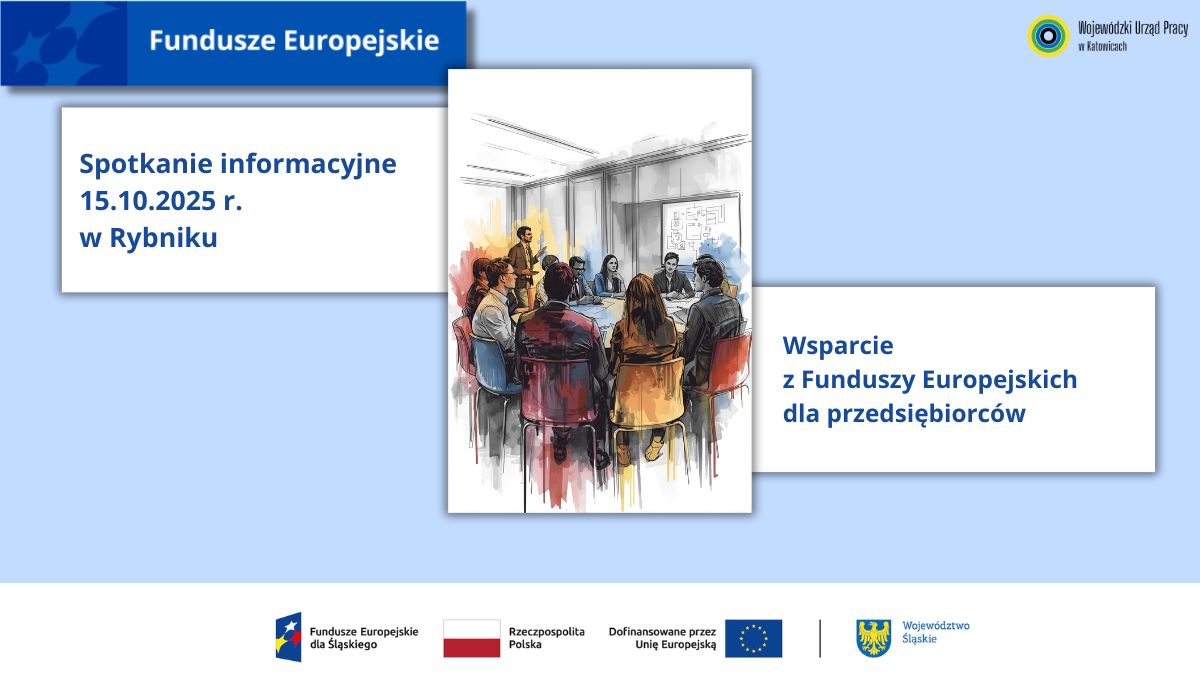 Fundusze Europejskie

Wojewódzki Urząd Pracy w Katowicach

Spotkanie informacyjne
15.10.2025 r.
w Rybniku

Wsparcie
z Funduszy Europejskich
dla przedsiębiorców

Fundusze Europejskie dla Śląskiego

Rzeczpospolita Polska

Dofinansowane przez Unię Europejską

Województwo Śląskie